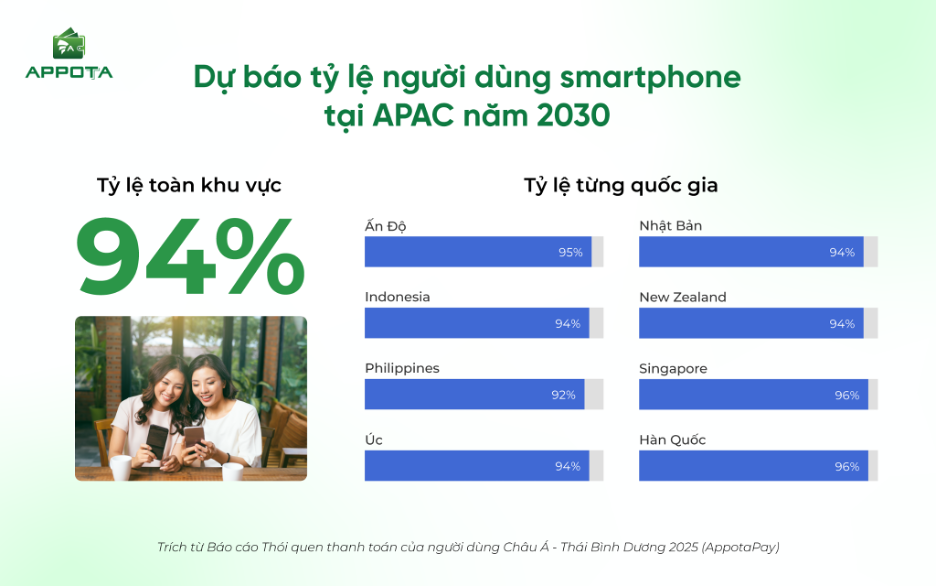 APPOTA

Dự báo tỷ lệ người dùng smartphone tại APAC năm 2030

Tỷ lệ toàn khu vực

94%

Tỷ lệ từng quốc gia

Ấn Độ
95%

Indonesia
94%

Philippines
92%

Úc
94%

Nhật Bản
94%

New Zealand
94%

Singapore
96%

Hàn Quốc
96%

Trích từ Báo cáo Thói quen thanh toán của người dùng Châu Á - Thái Bình Dương 2025 (AppotaPay)